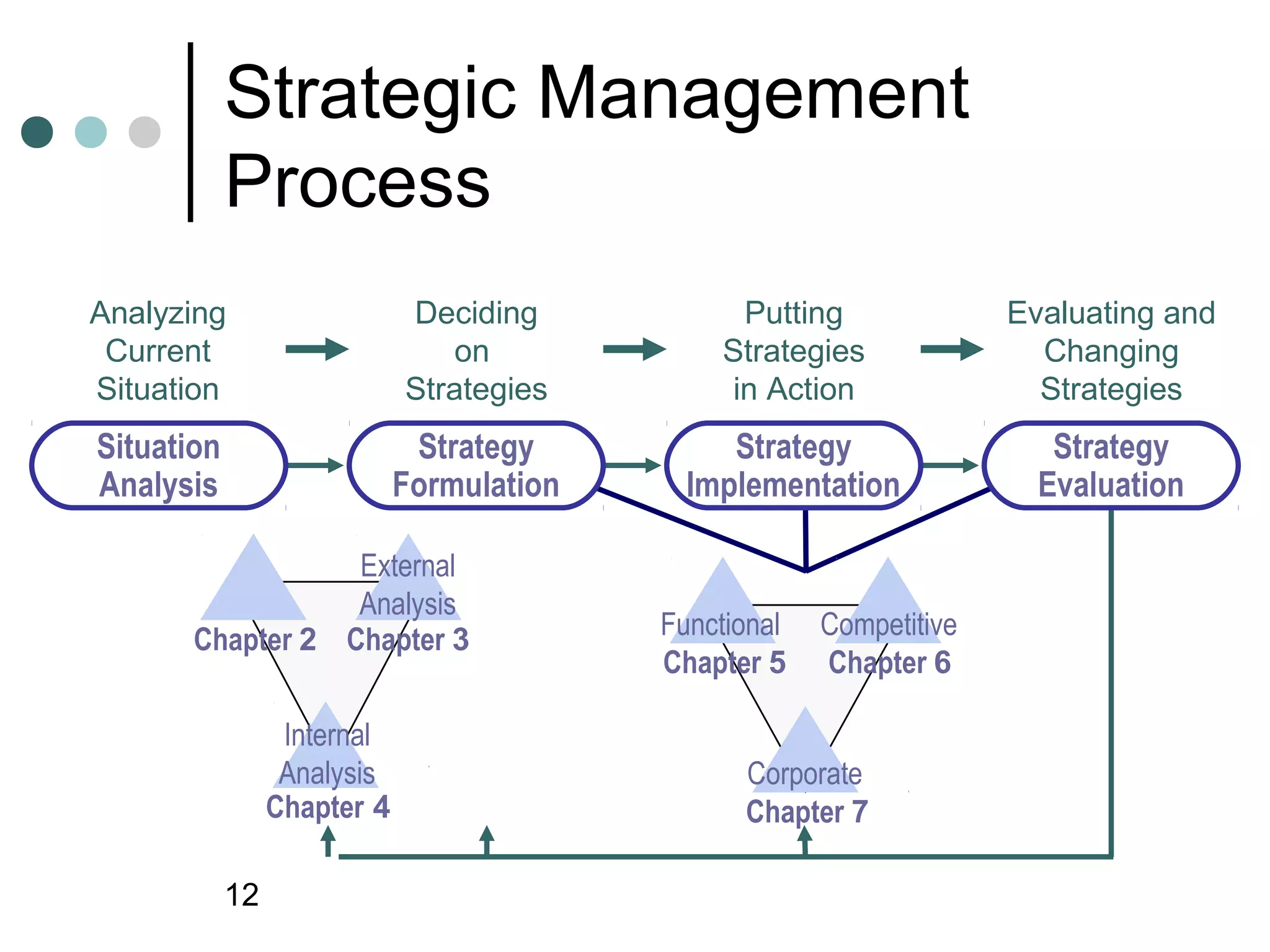 Strategic Management Process

Analyzing Current Situation

Deciding on Strategies

Putting Strategies in Action

Evaluating and Changing Strategies

Situation Analysis

Strategy Formulation

Strategy Implementation

Strategy Evaluation

Chapter 2

External Analysis
Chapter 3

Internal Analysis
Chapter 4

Functional
Chapter 5

Competitive
Chapter 6

Corporate
Chapter 7

12